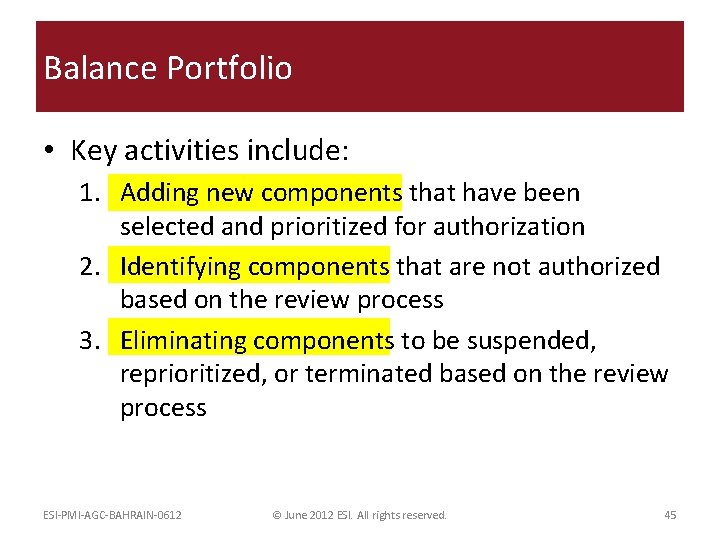 Balance Portfolio

• Key activities include:

1. Adding new components that have been selected and prioritized for authorization
2. Identifying components that are not authorized based on the review process
3. Eliminating components to be suspended, reprioritized, or terminated based on the review process

ESI-PMI-AGC-BAHRAIN-0612 © June 2012 ESI. All rights reserved. 45